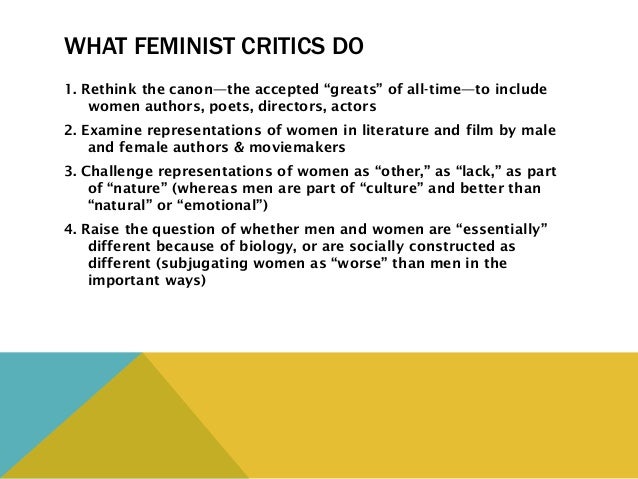 WHAT FEMINIST CRITICS DO

1. Rethink the canon—the accepted “greats” of all-time—to include women authors, poets, directors, actors

2. Examine representations of women in literature and film by male and female authors & moviemakers

3. Challenge representations of women as “other,” as “lack,” as part of “nature” (whereas men are part of “culture” and better than “natural” or “emotional”)

4. Raise the question of whether men and women are “essentially” different because of biology, or are socially constructed as different (subjugating women as “worse” than men in the important ways)